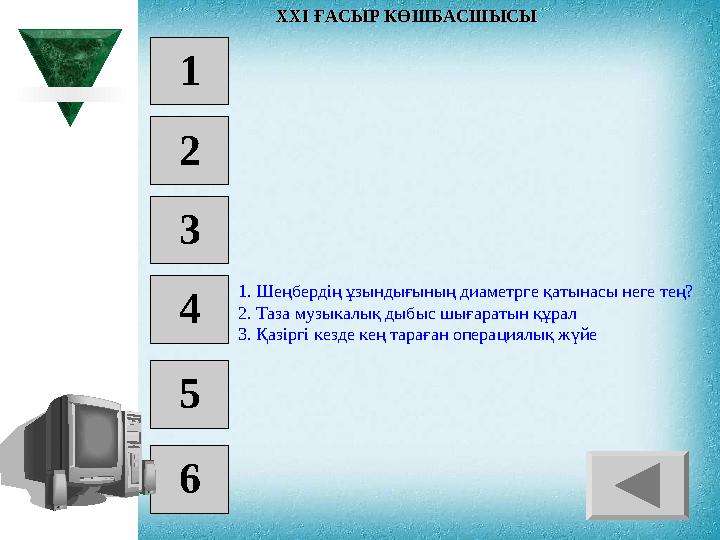 XXI ҒАСЫР КӨШБАСШЫСЫ

1

2

3

4

1. Шеңбердің ұзындығының диаметрге қатынасы неге тең?
2. Таза музыкалық дыбыс шығаратын құрал
3. Қазіргі кезде кең тараған операциялық жүйе

5

6